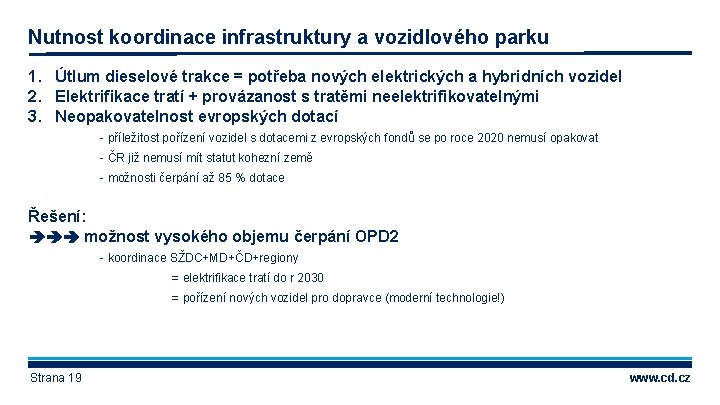 Nutnost koordinace infrastruktury a vozidlového parku

1. Útlum dieselové trakce = potřeba nových elektrických a hybridních vozidel
2. Elektrifikace tratí + provázanost s tratěmi neelektrifikovatelnými
3. Neopakovatelnost evropských dotací

- příležitost pořízení vozidel s dotacemi z evropských fondů se po roce 2020 nemusí opakovat
- ČR již nemusí mít statut kohezní země
- možnosti čerpání až 85 % dotace

Řešení:
➔➔➔ možnost vysokého objemu čerpání OPD2

- koordinace SŽDC+MD+ČD+regiony
= elektrifikace tratí do r 2030
= pořízení nových vozidel pro dopravce (moderní technologie!)

Strana 19

www.cd.cz